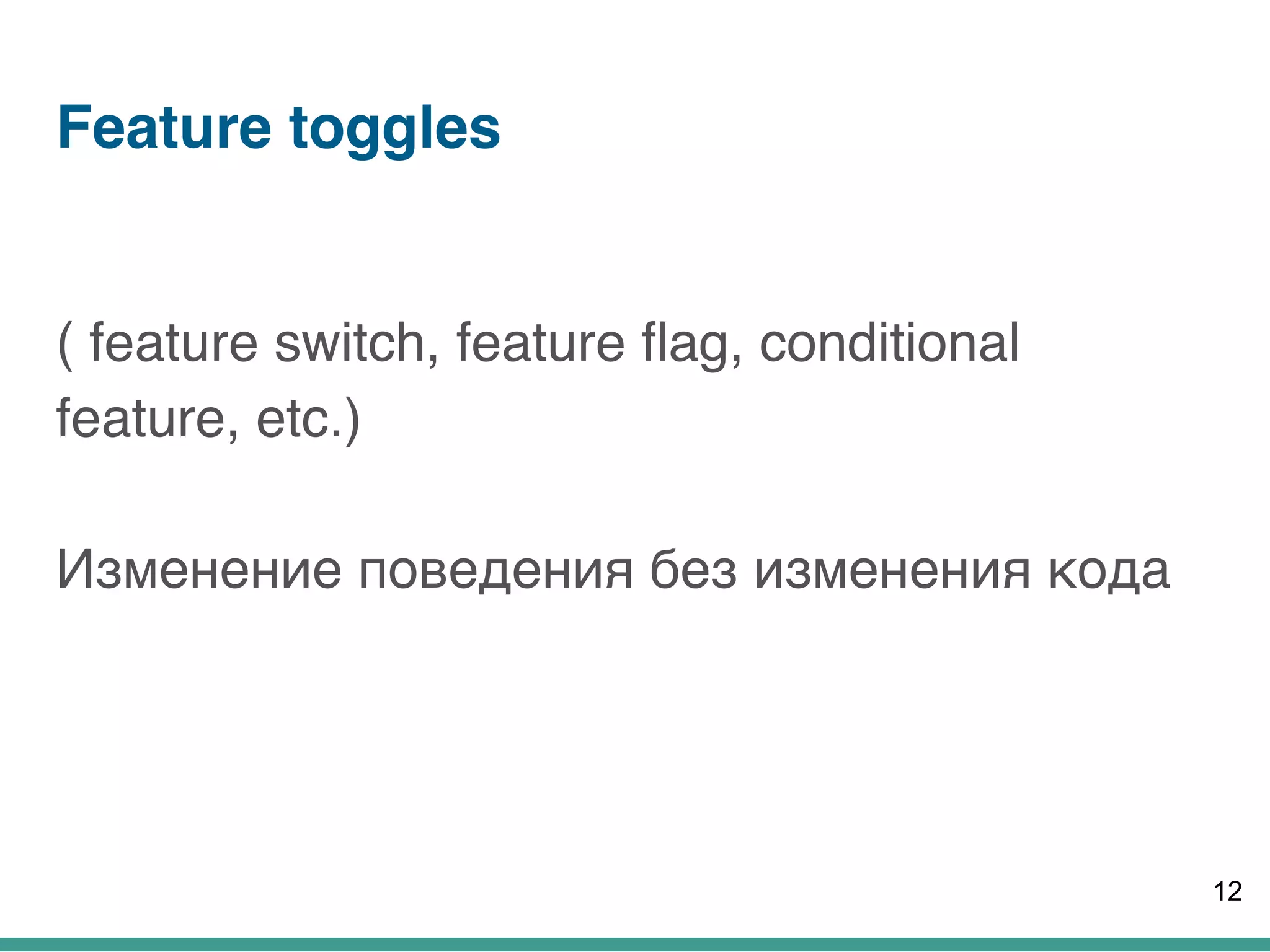 Feature toggles

( feature switch, feature flag, conditional feature, etc.)

Изменение поведения без изменения кода

12